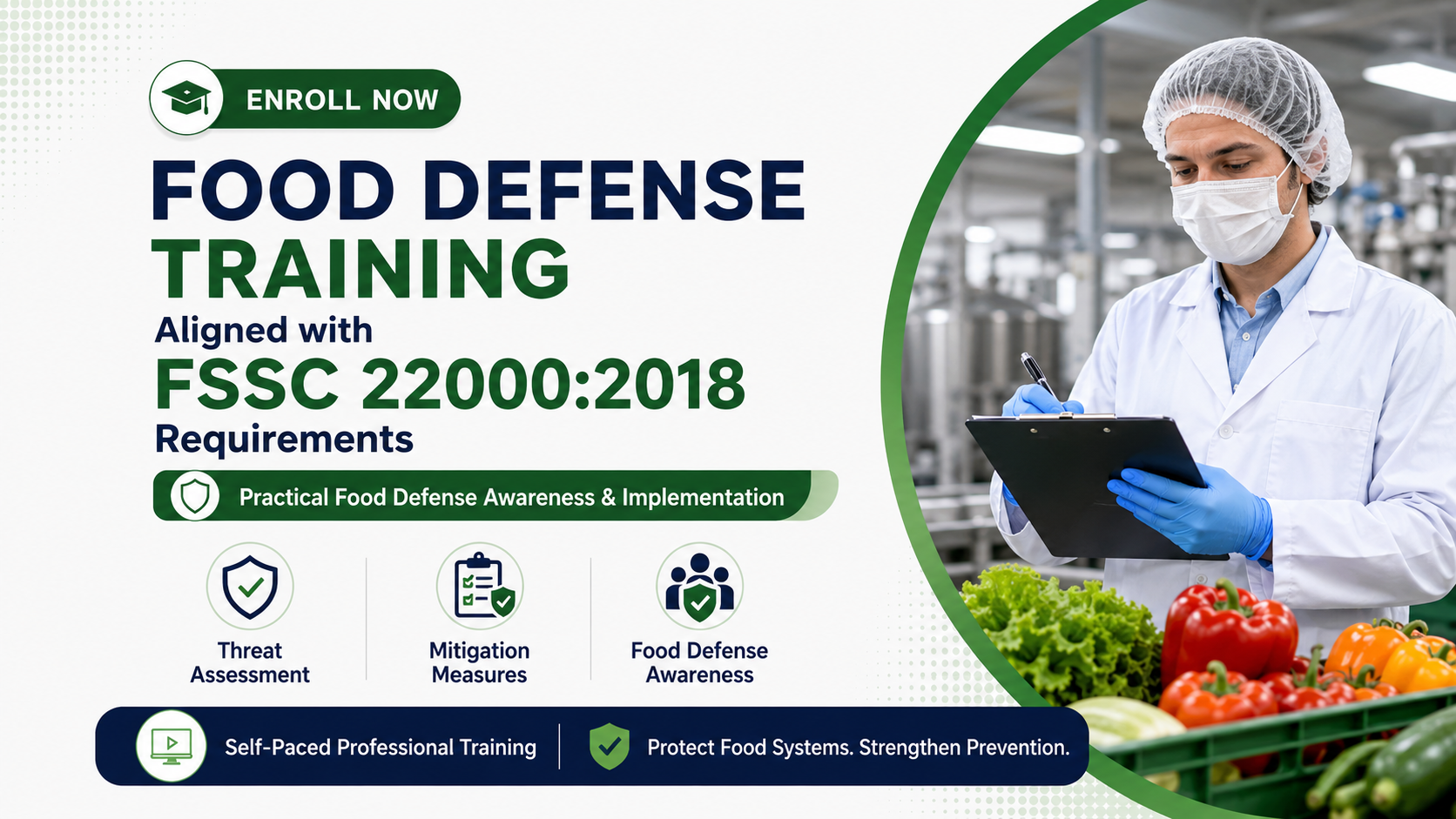 ENROLL NOW

FOOD DEFENSE TRAINING

Aligned with

FSSC 22000:2018

Requirements

Practical Food Defense Awareness & Implementation

Threat Assessment

Mitigation Measures

Food Defense Awareness

Self-Paced Professional Training

Protect Food Systems. Strengthen Prevention.